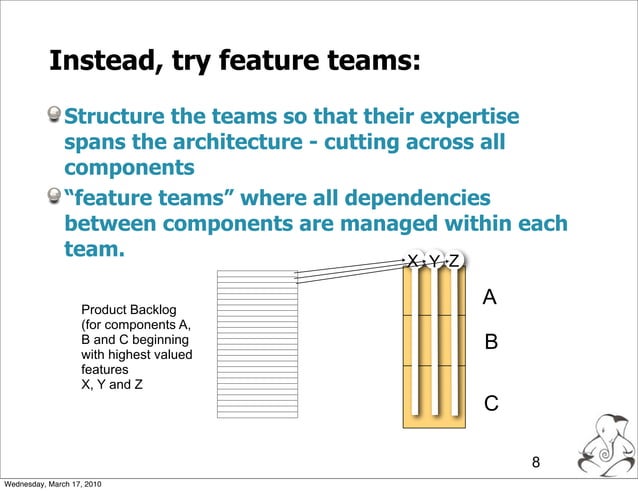 Instead, try feature teams:

Structure the teams so that their expertise spans the architecture - cutting across all components

“feature teams” where all dependencies between components are managed within each team.

Product Backlog (for components A, B and C beginning with highest valued features X, Y and Z

X Y Z

A

B

C

8

Wednesday, March 17, 2010